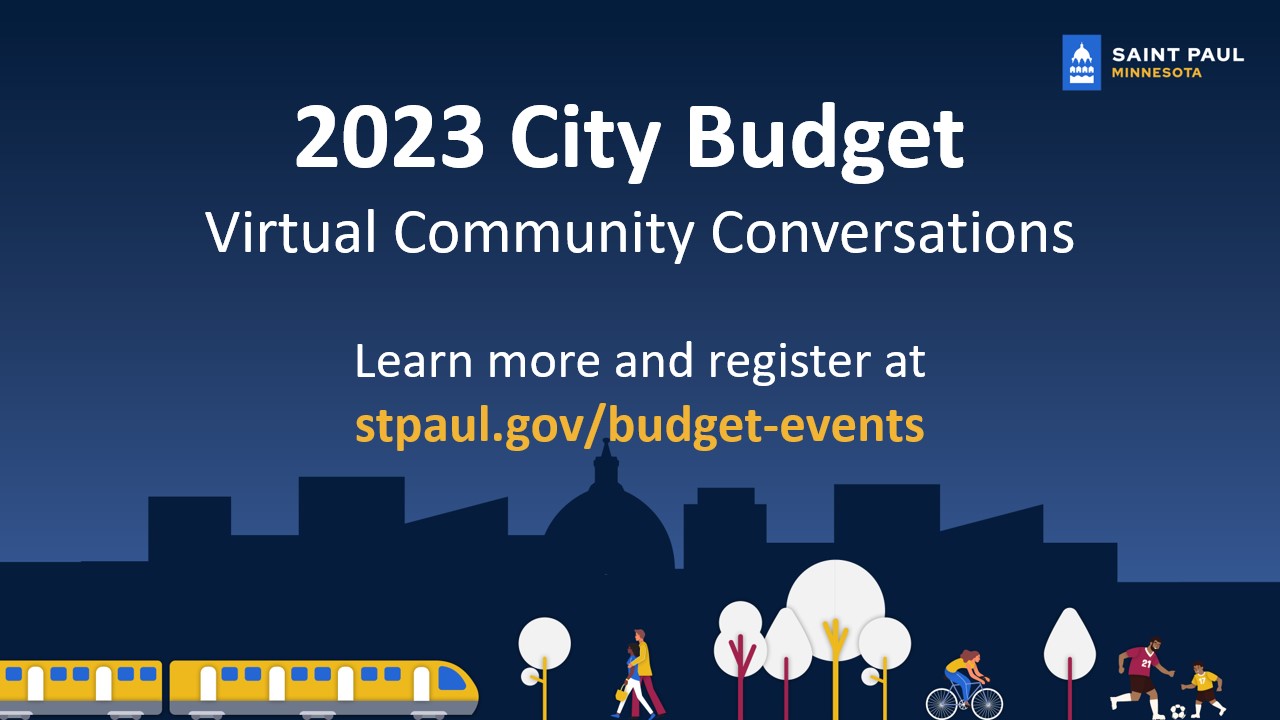 SAINT PAUL
MINNESOTA

2023 City Budget
Virtual Community Conversations

Learn more and register at
stpaul.gov/budget-events

21
17